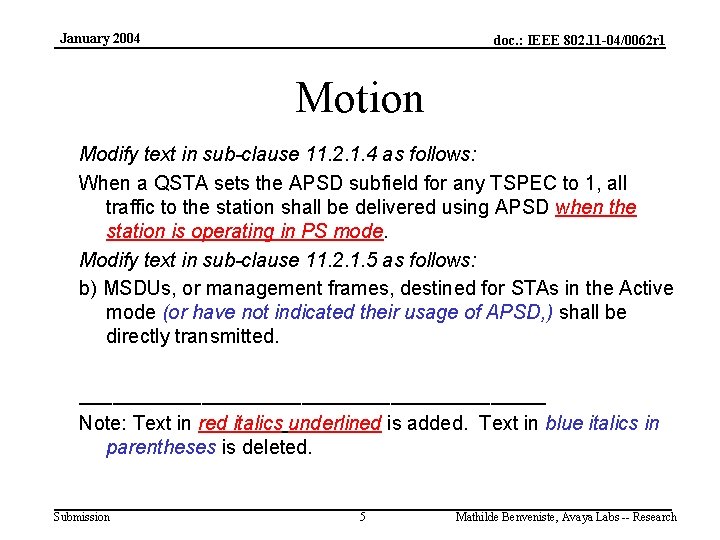 January 2004

doc.: IEEE 802.11-04/0062r1

Motion

Modify text in sub-clause 11.2.1.4 as follows:

When a QSTA sets the APSD subfield for any TSPEC to 1, all traffic to the station shall be delivered using APSD when the station is operating in PS mode.

Modify text in sub-clause 11.2.1.5 as follows:

b) MSDUs, or management frames, destined for STAs in the Active mode (or have not indicated their usage of APSD,) shall be directly transmitted.

Note: Text in red italics underlined is added. Text in blue italics in parentheses is deleted.

Submission

5

Mathilde Benveniste, Avaya Labs -- Research